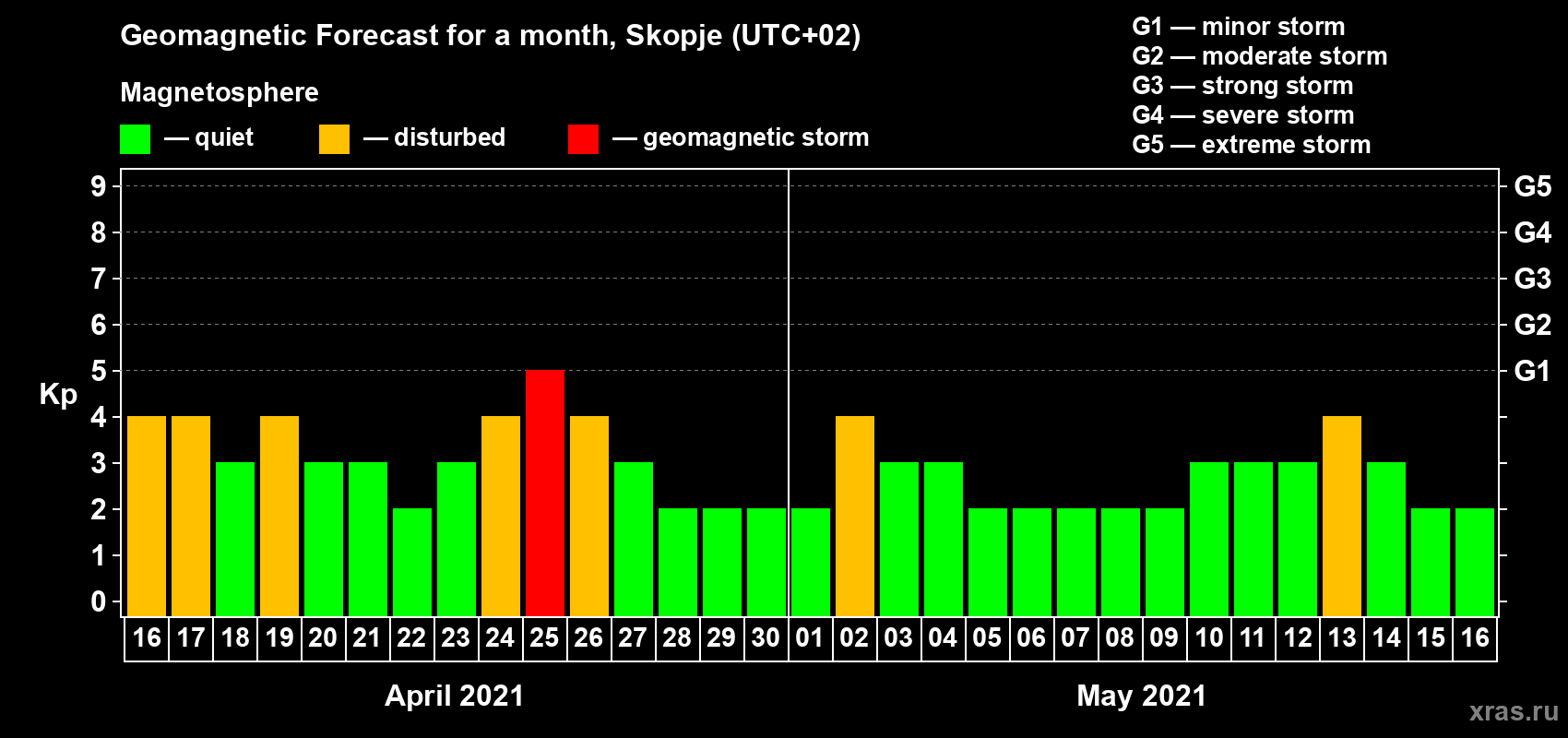 Geomagnetic Forecast for a month, Skopje (UTC+02)

Magnetosphere

— quiet — disturbed — geomagnetic storm

G1 — minor storm
G2 — moderate storm
G3 — strong storm
G4 — severe storm
G5 — extreme storm

Kp

9
8
7
6
5
4
3
2
1
0

G5
G4
G3
G2
G1

16 17 18 19 20 21 22 23 24 25 26 27 28 29 30 01 02 03 04 05 06 07 08 09 10 11 12 13 14 15 16

April 2021

May 2021

xras.ru